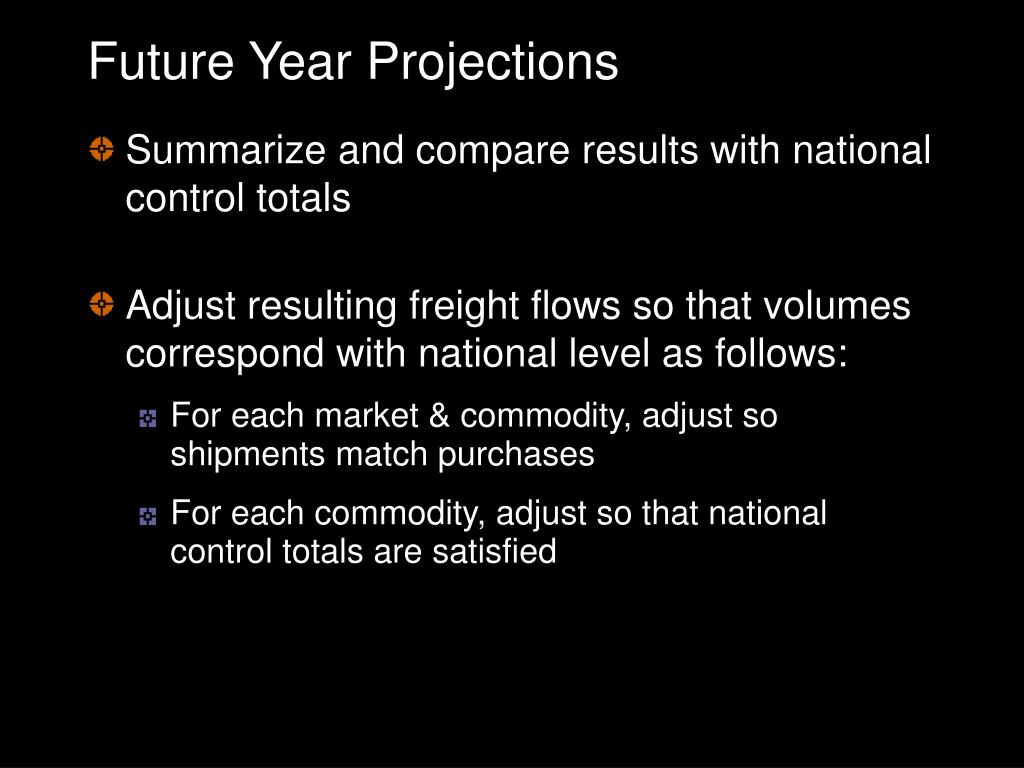 Future Year Projections

Summarize and compare results with national control totals

Adjust resulting freight flows so that volumes correspond with national level as follows:

For each market & commodity, adjust so shipments match purchases

For each commodity, adjust so that national control totals are satisfied